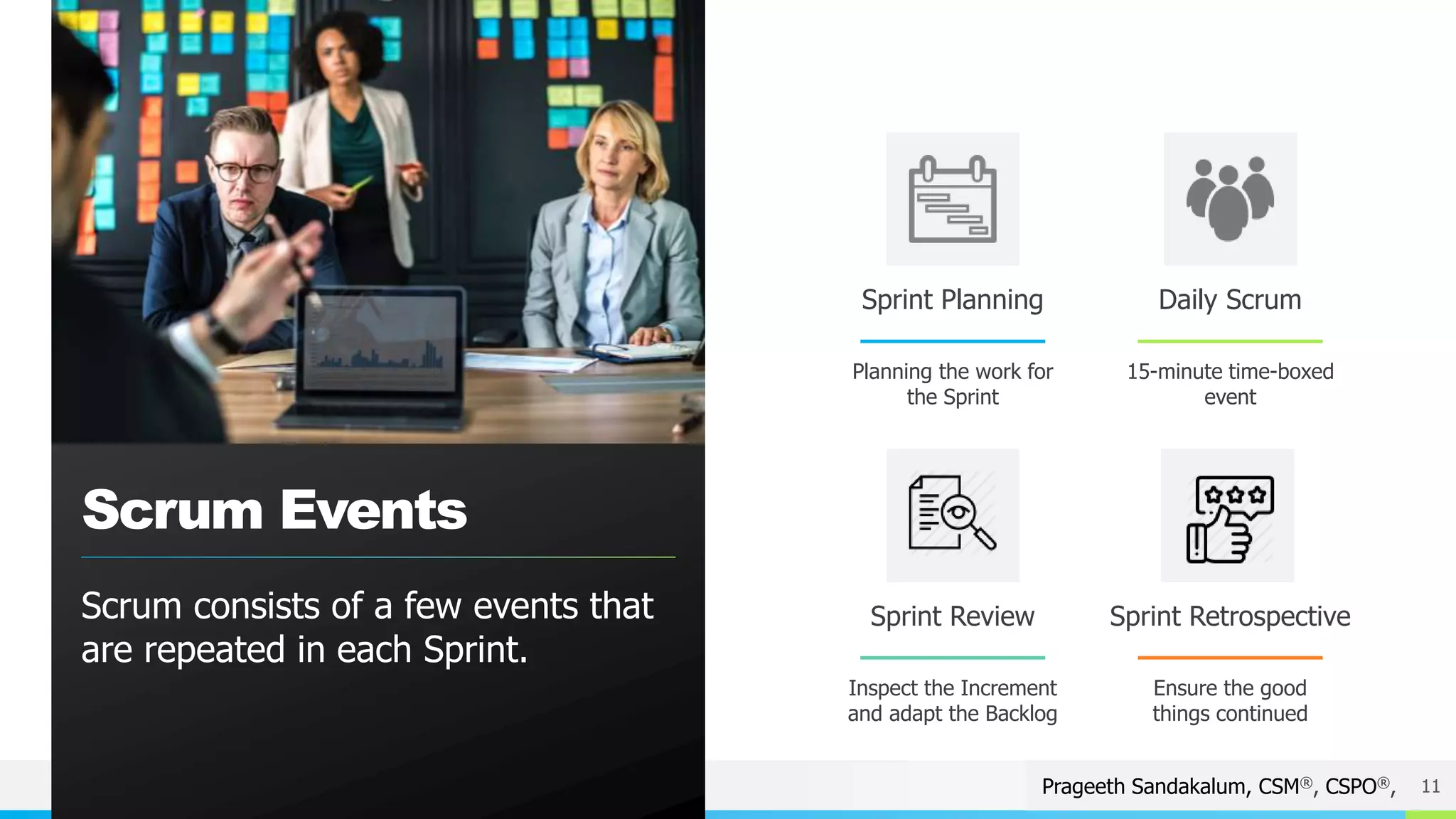 Scrum Events

Scrum consists of a few events that are repeated in each Sprint.

Sprint Planning

Planning the work for the Sprint

Daily Scrum

15-minute time-boxed event

Sprint Review

Inspect the Increment and adapt the Backlog

Sprint Retrospective

Ensure the good things continued

Prageeth Sandakalum, CSM®, CSPO®, 11